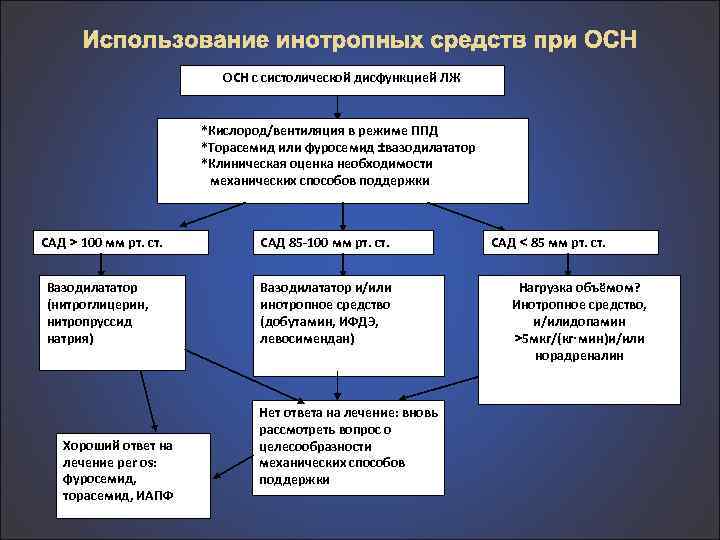 Использование инотропных средств при ОСН

ОСН с систолической дисфункцией ЛЖ

*Кислород/вентиляция в режиме ППД
*Торасемид или фуросемид ±вазодилататор
*Клиническая оценка необходимости механических способов поддержки

САД > 100 мм рт. ст.

САД 85-100 мм рт. ст.

САД < 85 мм рт. ст.

Вазодилататор (нитроглицерин, нитропруссид натрия)

Вазодилататор и/или инотропное средство (добутамин, ИФДЭ, левосимендан)

Нагрузка объёмом? Инотропное средство, и/илидопамин >5мкг/(кг·мин)и/или норадреналин

Нет ответа на лечение: вновь рассмотреть вопрос о целесообразности механических способов поддержки

Хороший ответ на лечение per os: фуросемид, торасемид, ИАПФ